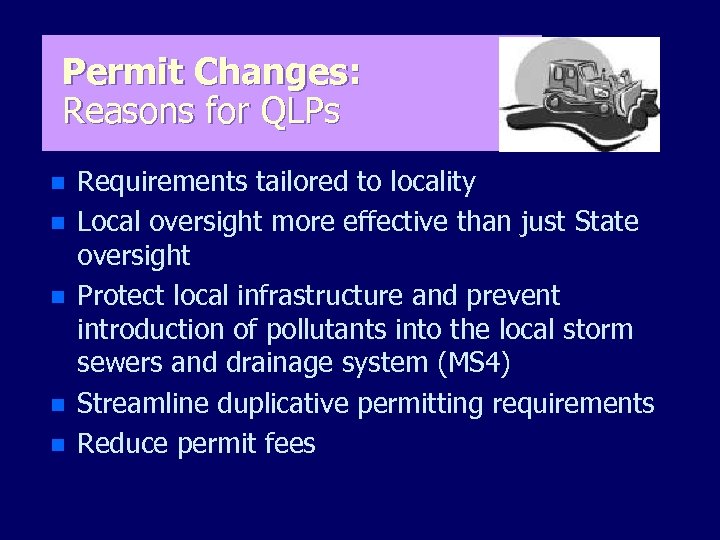 Permit Changes:
Reasons for QLPs

- Requirements tailored to locality
- Local oversight more effective than just State oversight
- Protect local infrastructure and prevent introduction of pollutants into the local storm sewers and drainage system (MS4)
- Streamline duplicative permitting requirements
- Reduce permit fees